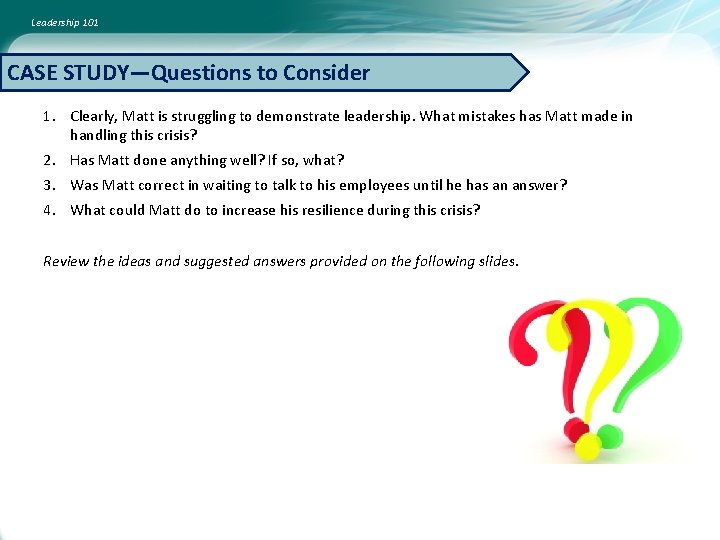 Leadership 101

CASE STUDY—Questions to Consider

1. Clearly, Matt is struggling to demonstrate leadership. What mistakes has Matt made in handling this crisis?
2. Has Matt done anything well? If so, what?
3. Was Matt correct in waiting to talk to his employees until he has an answer?
4. What could Matt do to increase his resilience during this crisis?

Review the ideas and suggested answers provided on the following slides.